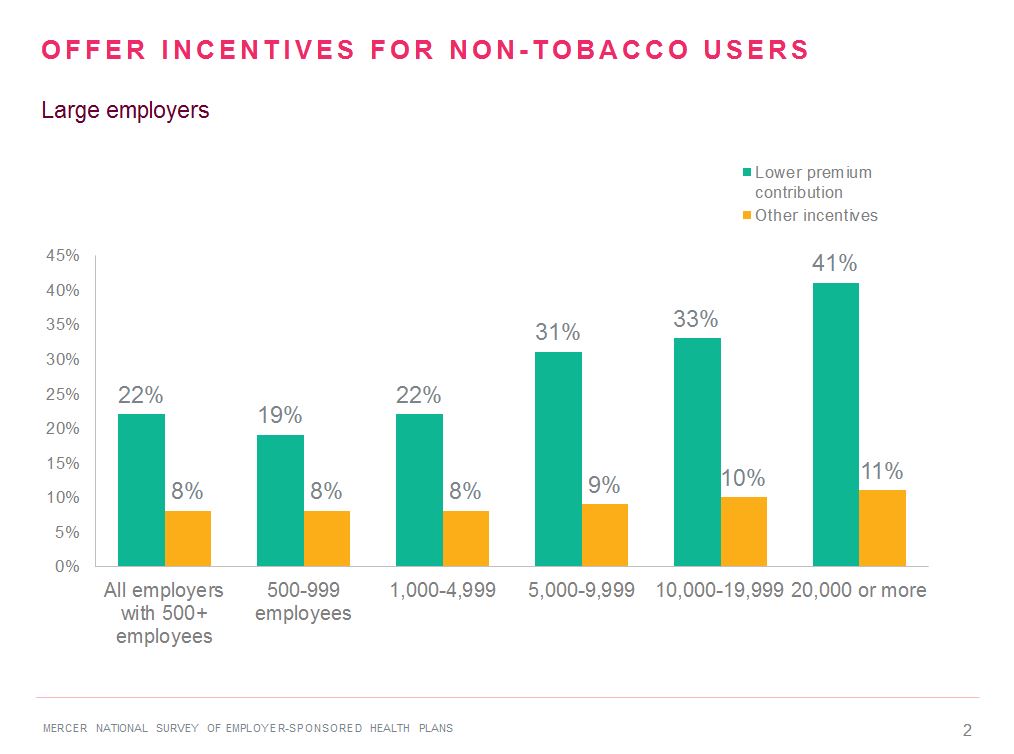 OFFER INCENTIVES FOR NON-TOBACCO USERS

Large employers

Lower premium contribution
Other incentives

45%
40%
35%
30%
25%
20%
15%
10%
5%
0%

22%
8%
19%
8%
22%
8%
31%
9%
33%
10%
41%
11%

All employers with 500+ employees
500-999 employees
1,000-4,999
5,000-9,999
10,000-19,999
20,000 or more

MERCER NATIONAL SURVEY OF EMPLOYER-SPONSORED HEALTH PLANS

2